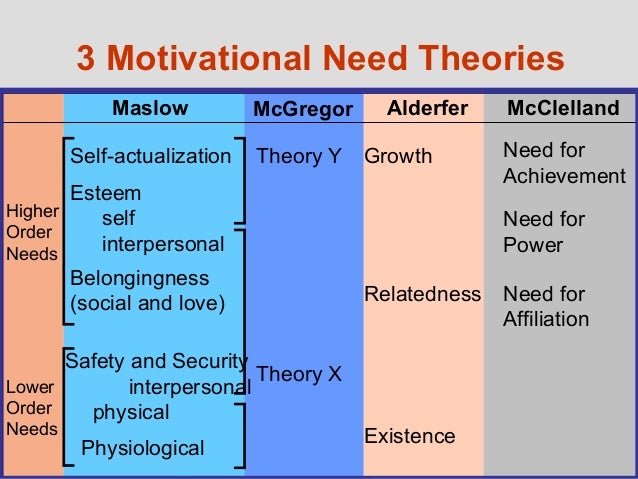 3 Motivational Need Theories

| | Maslow | McGregor | Alderfer | McClelland |
|---|---|---|---|---|
| Higher Order Needs | Self-actualization | Theory Y | Growth | Need for Achievement |
| | Esteem self interpersonal | | | Need for Power |
| | Belongingness (social and love) | | Relatedness | Need for Affiliation |
| Lower Order Needs | Safety and Security interpersonal physical | Theory X | | |
| | Physiological | | Existence | |